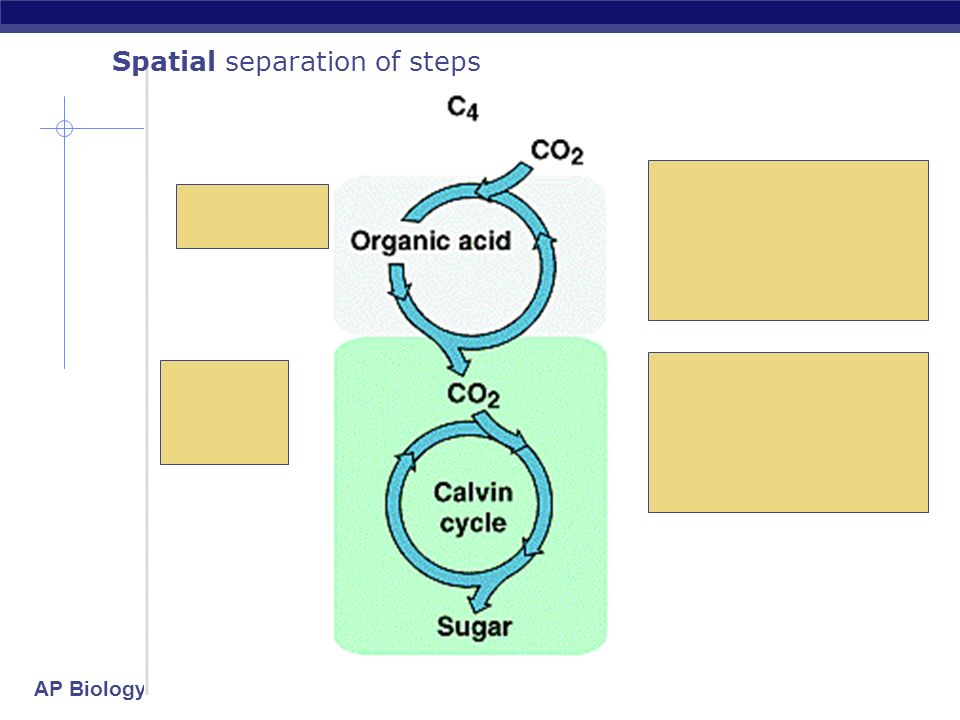 Spatial separation of steps

$C_4$

$CO_2$

Organic acid

$CO_2$

Calvin cycle

Sugar

AP Biology